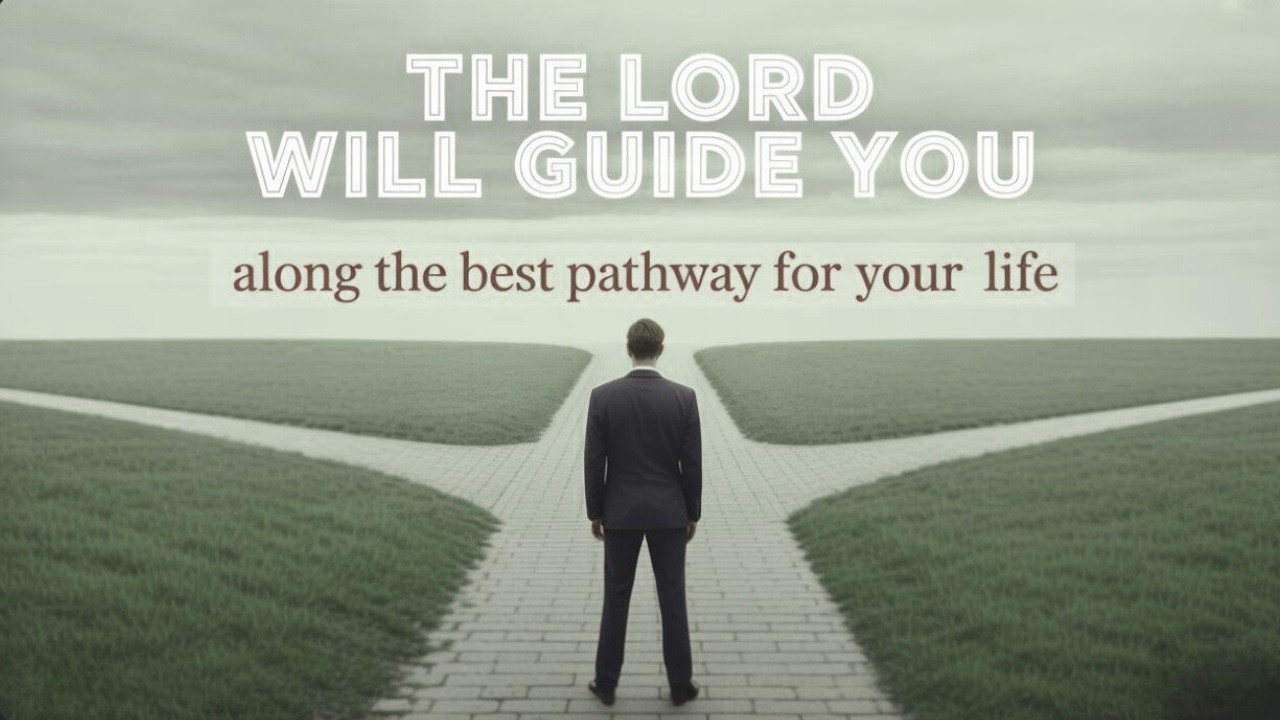 THE LORD WILL GUIDE YOU

along the best pathway for your life